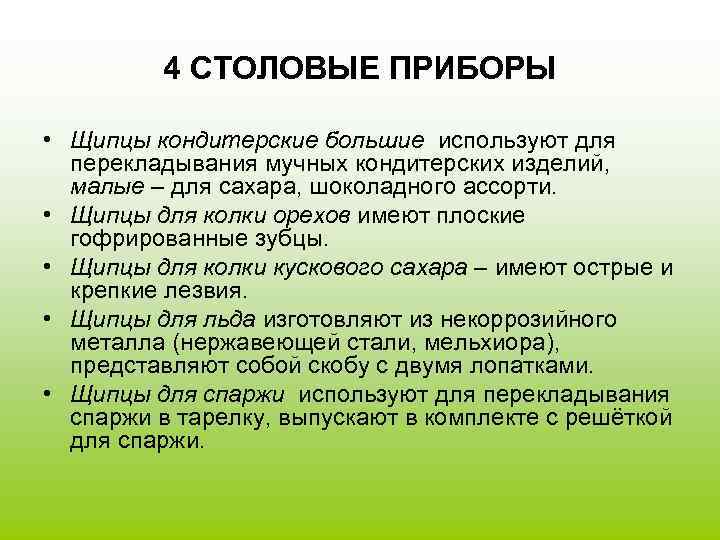 4 СТОЛОВЫЕ ПРИБОРЫ

• Щипцы кондитерские большие используют для перекладывания мучных кондитерских изделий, малые – для сахара, шоколадного ассорти.
• Щипцы для колки орехов имеют плоские гофрированные зубцы.
• Щипцы для колки кускового сахара – имеют острые и крепкие лезвия.
• Щипцы для льда изготовляют из некоррозийного металла (нержавеющей стали, мельхиора), представляют собой скобу с двумя лопатками.
• Щипцы для спаржи используют для перекладывания спаржи в тарелку, выпускают в комплекте с решёткой для спаржи.